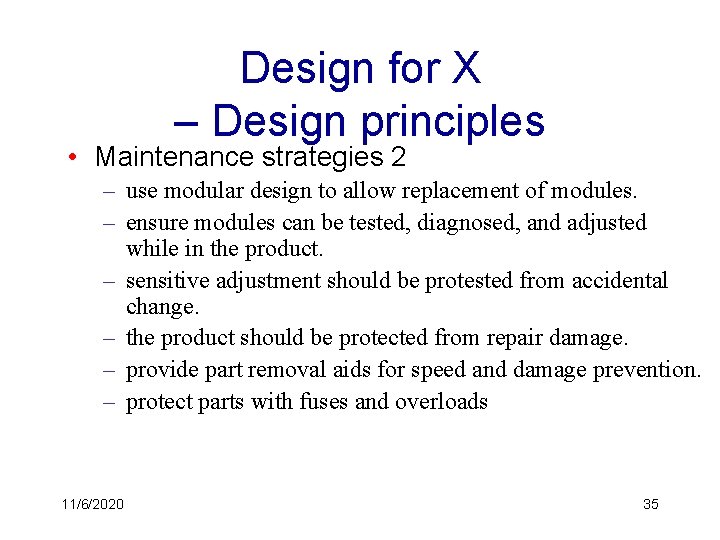 Design for X
– Design principles

• Maintenance strategies 2
– use modular design to allow replacement of modules.
– ensure modules can be tested, diagnosed, and adjusted while in the product.
– sensitive adjustment should be protested from accidental change.
– the product should be protected from repair damage.
– provide part removal aids for speed and damage prevention.
– protect parts with fuses and overloads

11/6/2020

35